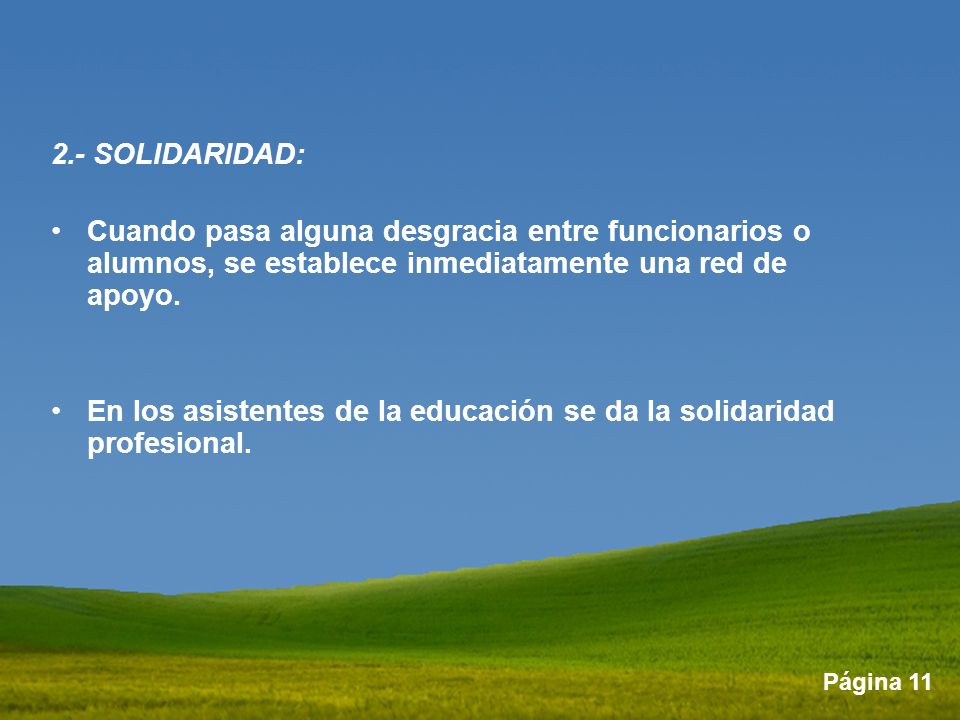 2.- SOLIDARIDAD:

• Cuando pasa alguna desgracia entre funcionarios o alumnos, se establece inmediatamente una red de apoyo.

• En los asistentes de la educación se da la solidaridad profesional.

Página 11